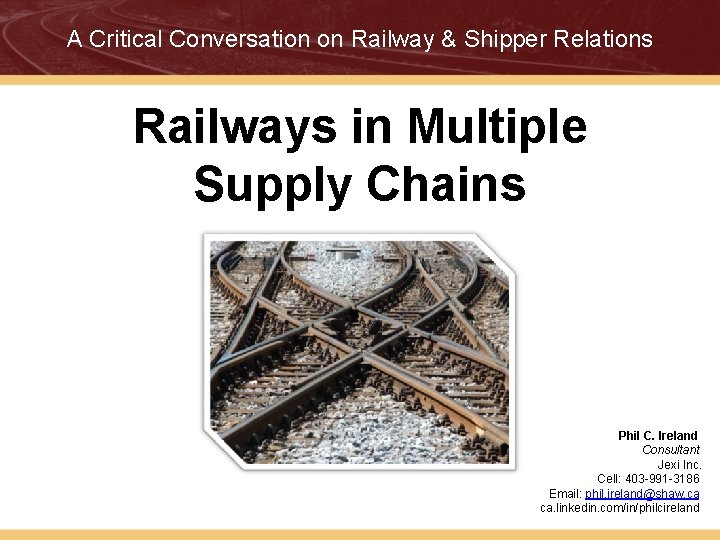 A Critical Conversation on Railway & Shipper Relations

Railways in Multiple Supply Chains

Phil C. Ireland
Consultant
Jexi Inc.
Cell: 403-991-3186
Email: phil.ireland@shaw.ca
ca.linkedin.com/in/philcireland